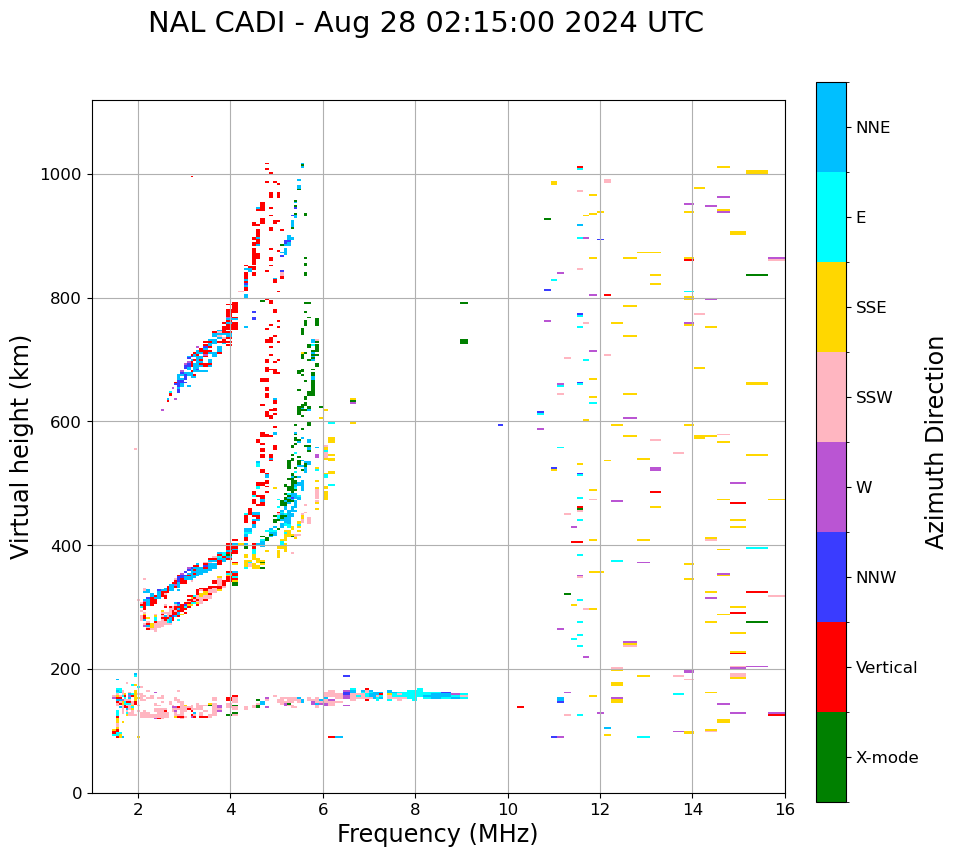 NAL CADI - Aug 28 02:15:00 2024 UTC

Virtual height (km)

1000
800
600
400
200
0

2
4
6
8
10
12
14
16

Frequency (MHz)

NNE
E
SSE
SSW
W
NNW
Vertical
X-mode

Azimuth Direction